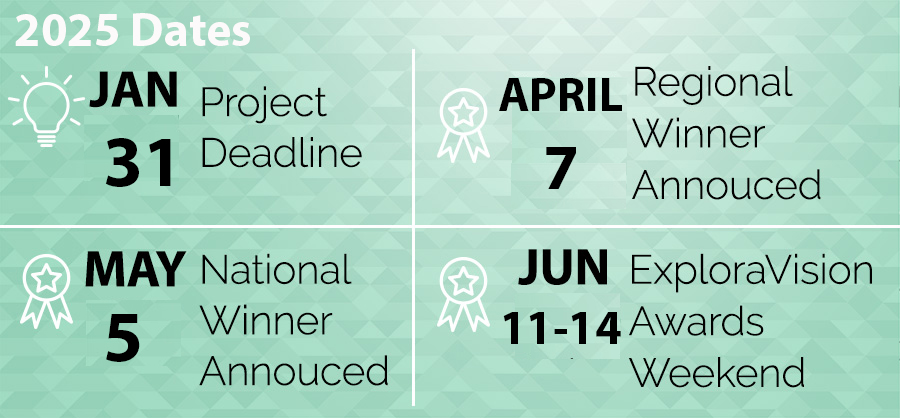 2025 Dates

JAN 31 Project Deadline

APRIL 7 Regional Winner Annouced

MAY 5 National Winner Annouced

JUN 11-14 ExploraVision Awards Weekend